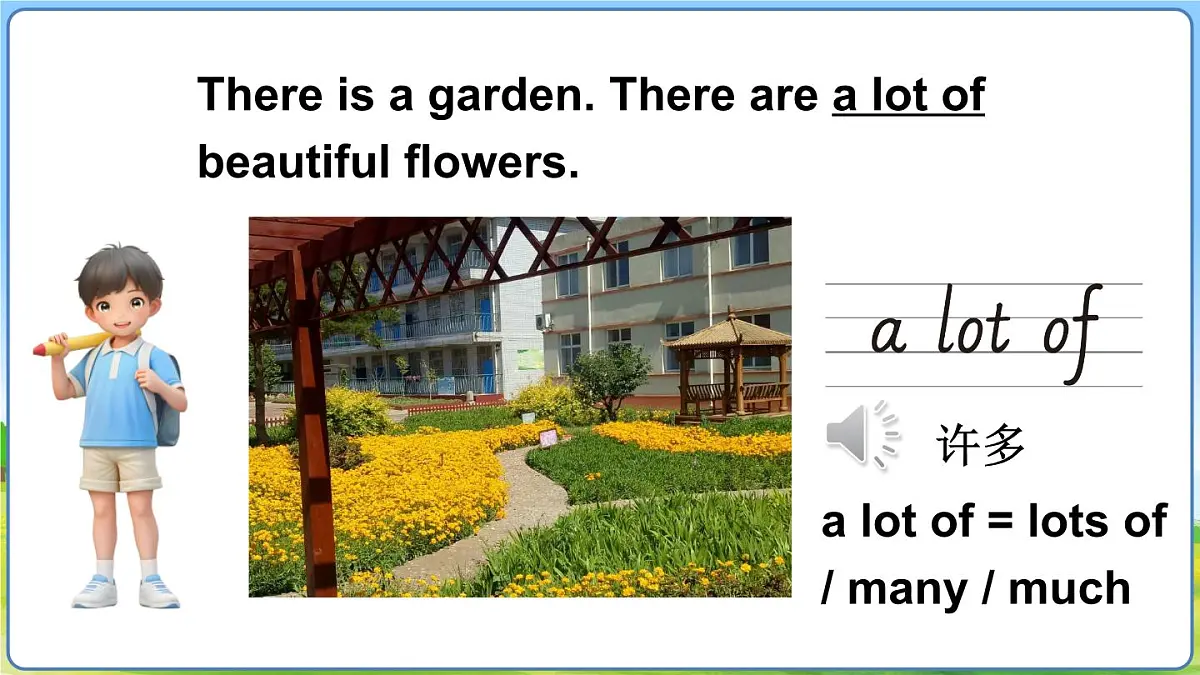 There is a garden. There are a lot of beautiful flowers.

a lot of

许多

a lot of = lots of / many / much